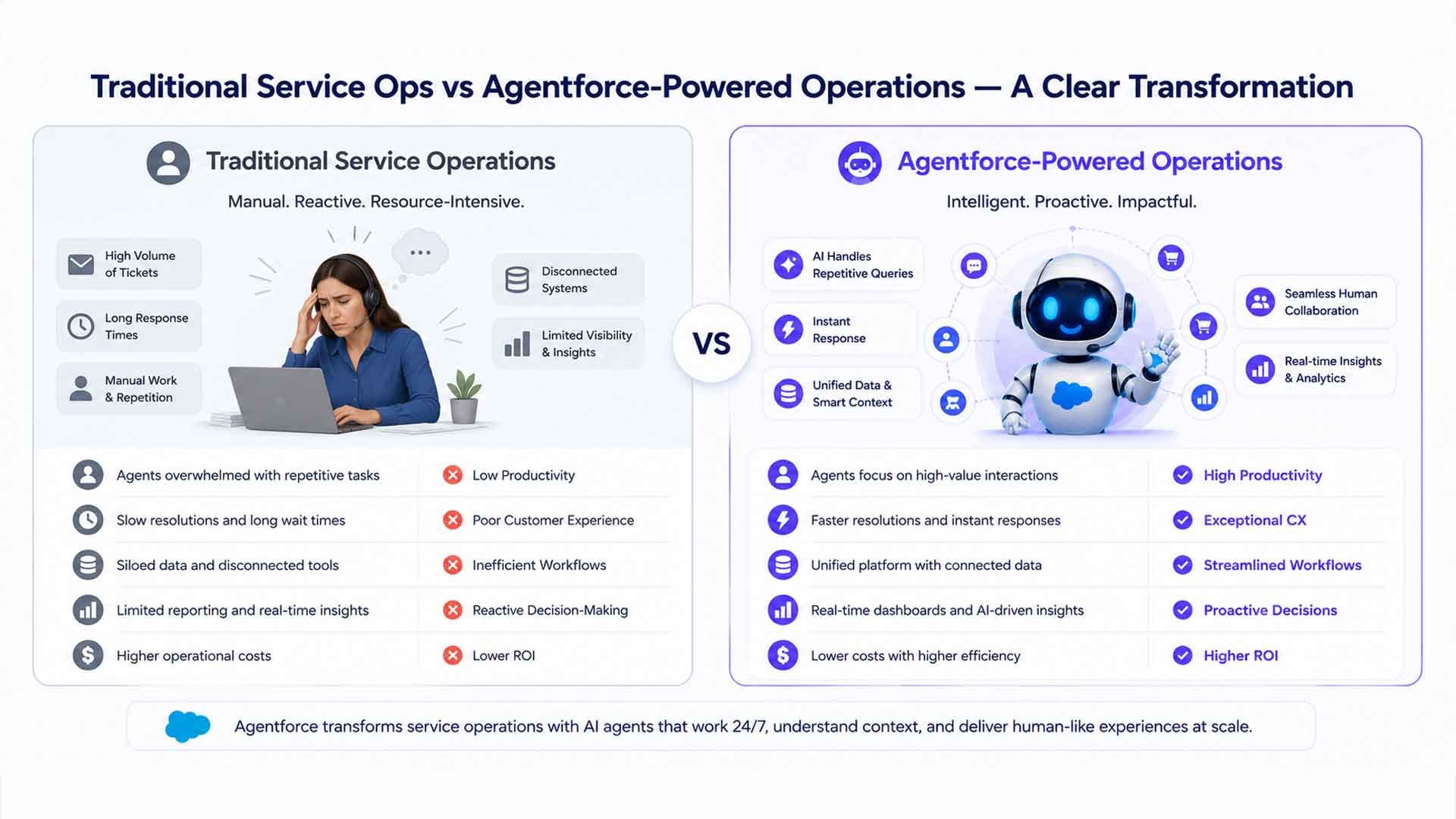 Traditional Service Ops vs Agentforce-Powered Operations — A Clear Transformation

Traditional Service Operations

Manual. Reactive. Resource-Intensive.

High Volume of Tickets

Long Response Times

Manual Work & Repetition

Disconnected Systems

Limited Visibility & Insights

| | |
|---|---|
| Agents overwhelmed with repetitive tasks | Low Productivity |
| Slow resolutions and long wait times | Poor Customer Experience |
| Siloed data and disconnected tools | Inefficient Workflows |
| Limited reporting and real-time insights | Reactive Decision-Making |
| Higher operational costs | Lower ROI |

VS

Agentforce-Powered Operations

Intelligent. Proactive. Impactful.

AI Handles Repetitive Queries

Instant Response

Unified Data & Smart Context

Seamless Human Collaboration

Real-time Insights & Analytics

| | |
|---|---|
| Agents focus on high-value interactions | High Productivity |
| Faster resolutions and instant responses | Exceptional CX |
| Unified platform with connected data | Streamlined Workflows |
| Real-time dashboards and AI-driven insights | Proactive Decisions |
| Lower costs with higher efficiency | Higher ROI |

Agentforce transforms service operations with AI agents that work 24/7, understand context, and deliver human-like experiences at scale.